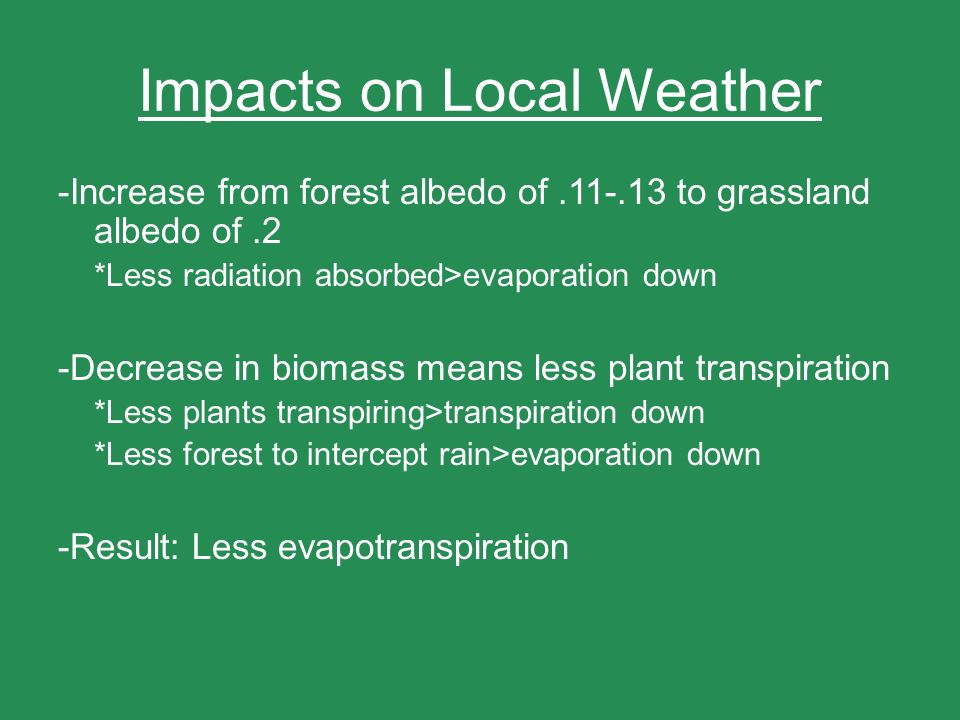 Impacts on Local Weather

-Increase from forest albedo of .11-.13 to grassland albedo of .2
*Less radiation absorbed>evaporation down

-Decrease in biomass means less plant transpiration
*Less plants transpiring>transpiration down
*Less forest to intercept rain>evaporation down

-Result: Less evapotranspiration